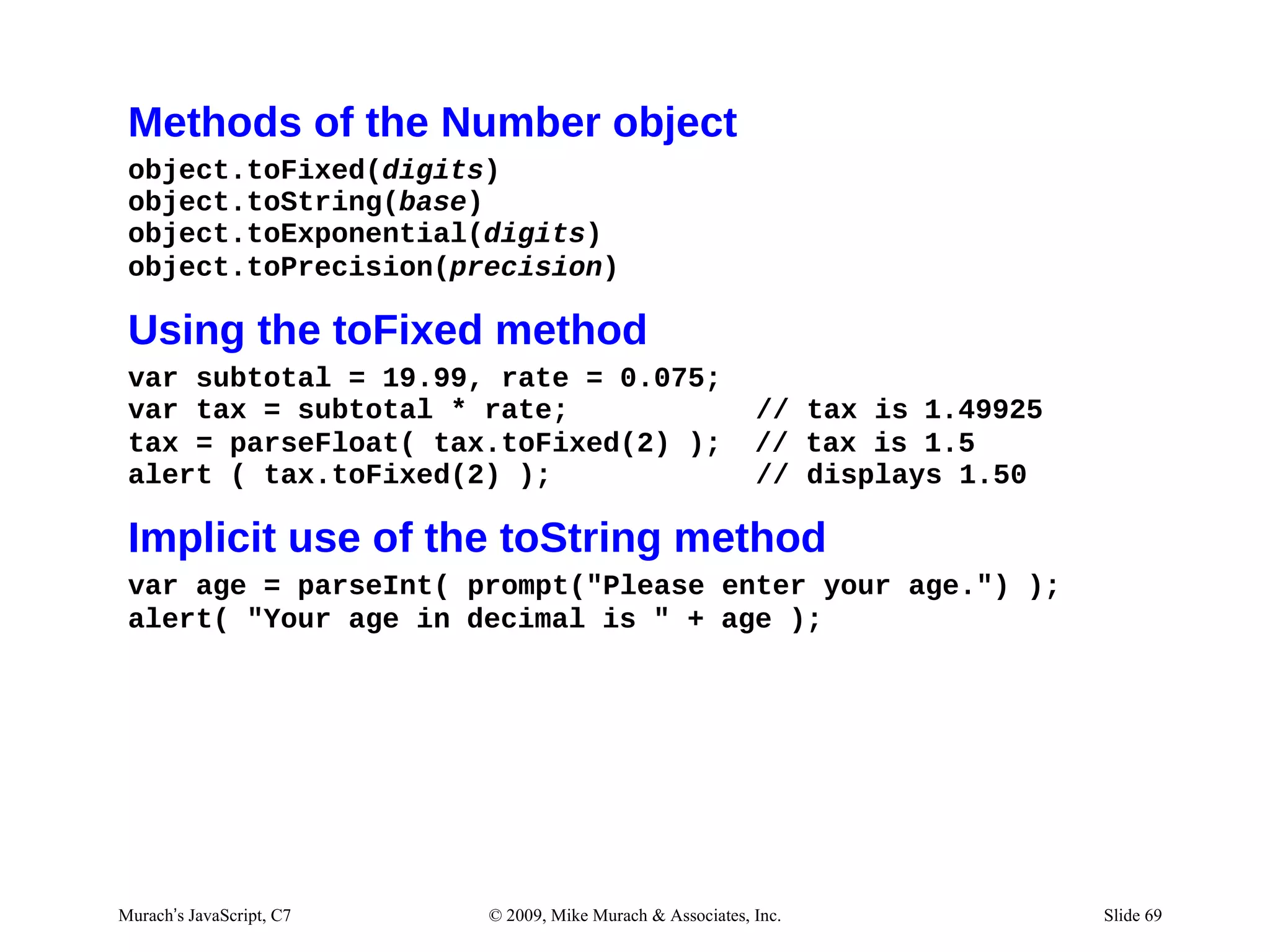 Methods of the Number object

object.toFixed(digits)
object.toString(base)
object.toExponential(digits)
object.toPrecision(precision)

Using the toFixed method

var subtotal = 19.99, rate = 0.075;
var tax = subtotal * rate;           // tax is 1.49925
tax = parseFloat( tax.toFixed(2) );  // tax is 1.5
alert ( tax.toFixed(2) );            // displays 1.50

Implicit use of the toString method

var age = parseInt( prompt("Please enter your age.") );
alert( "Your age in decimal is " + age );

Murach's JavaScript, C7    © 2009, Mike Murach & Associates, Inc.    Slide 69